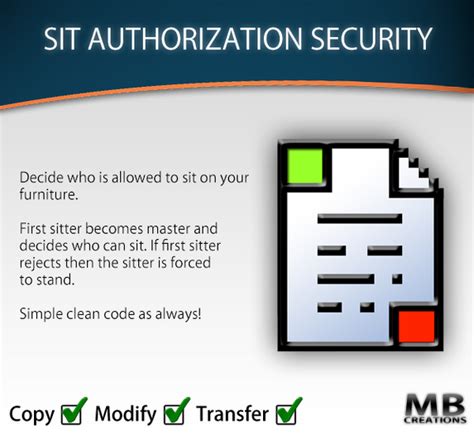 SIT AUTHORIZATION SECURITY

Decide who is allowed to sit on your furniture.

First sitter becomes master and decides who can sit. If first sitter rejects then the sitter is forced to stand.

Simple clean code as always!

Copy ✓ Modify ✓ Transfer ✓

MB CREATIONS